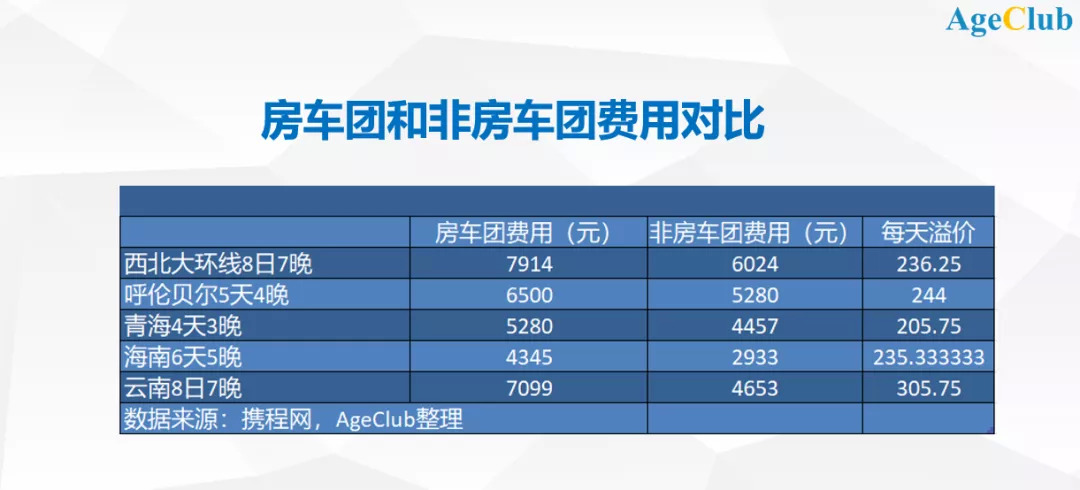 AgeClub

房车团和非房车团费用对比

| | 房车团费用（元） | 非房车团费用（元） | 每天溢价 |
|---|---|---|---|
| 西北大环线8日7晚 | 7914 | 6024 | 236.25 |
| 呼伦贝尔5天4晚 | 6500 | 5280 | 244 |
| 青海4天3晚 | 5280 | 4457 | 205.75 |
| 海南6天5晚 | 4345 | 2933 | 235.333333 |
| 云南8日7晚 | 7099 | 4653 | 305.75 |
| 数据来源：携程网，AgeClub整理 | | | |